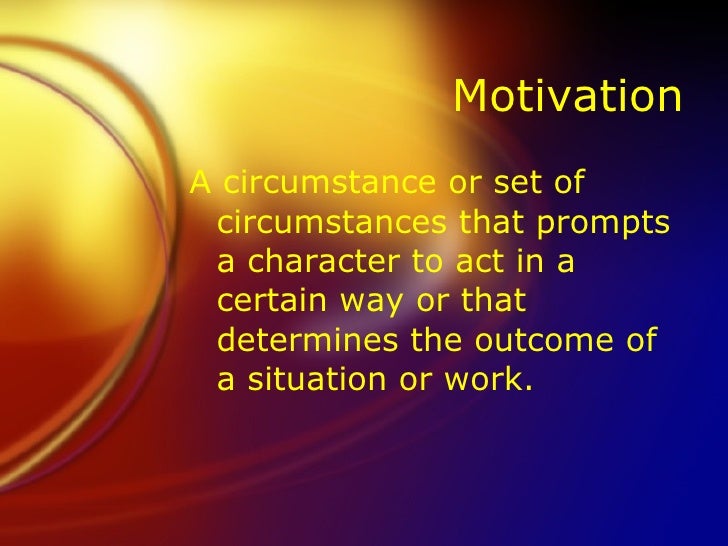 Motivation

A circumstance or set of circumstances that prompts a character to act in a certain way or that determines the outcome of a situation or work.